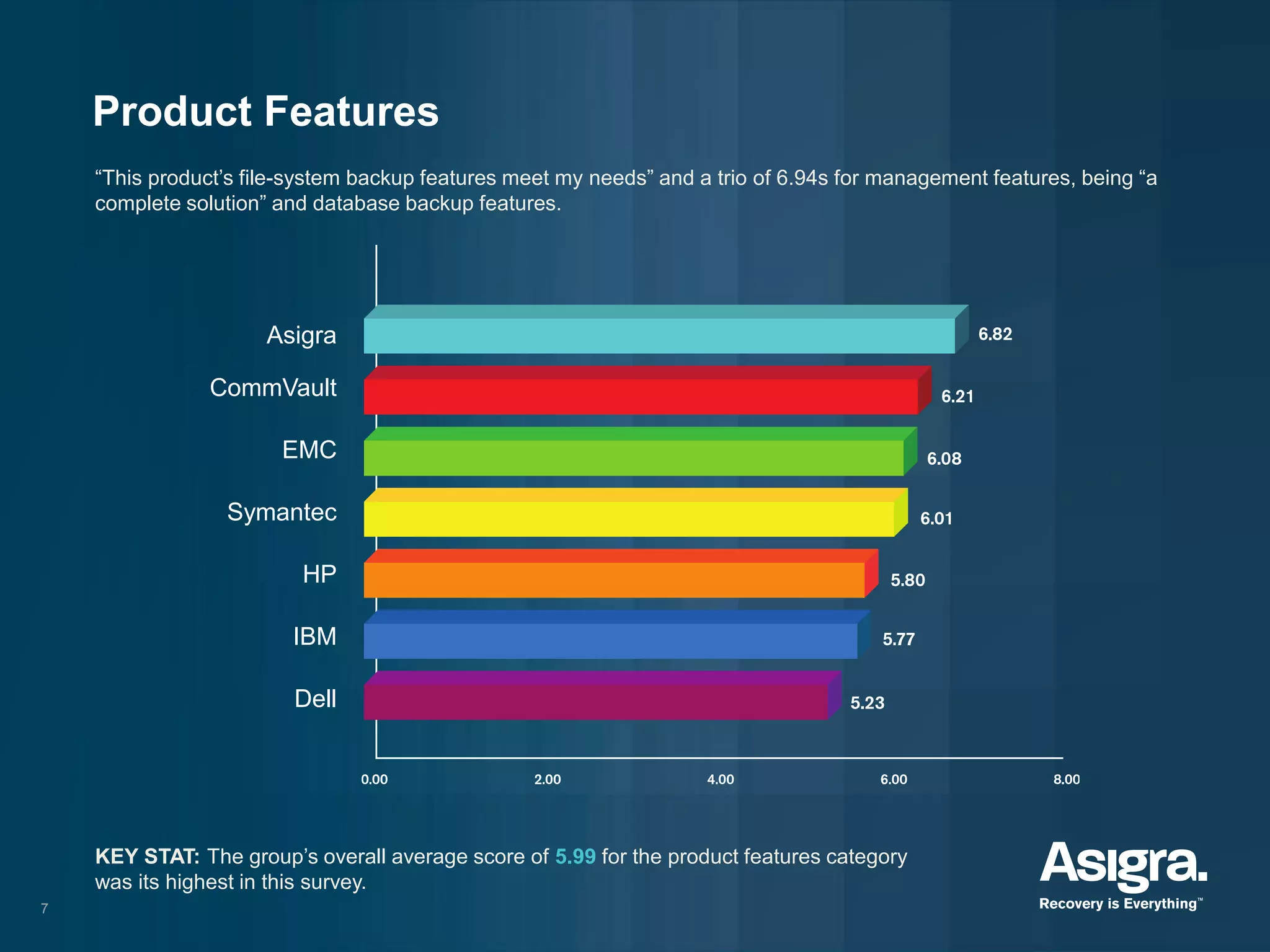 Product Features

“This product’s file-system backup features meet my needs” and a trio of 6.94s for management features, being “a complete solution” and database backup features.

Asigra 6.82
CommVault 6.21
EMC 6.08
Symantec 6.01
HP 5.80
IBM 5.77
Dell 5.23

0.00 2.00 4.00 6.00 8.00

KEY STAT: The group’s overall average score of 5.99 for the product features category was its highest in this survey.

7

Asigra.
Recovery is Everything™